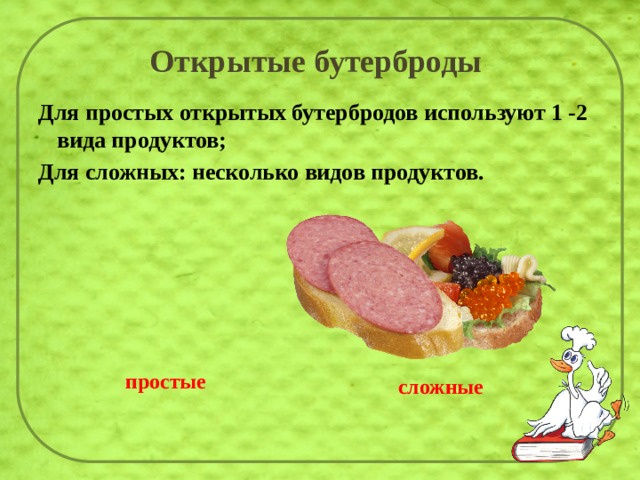 Открытые бутерброды

Для простых открытых бутербродов используют 1 -2 вида продуктов;

Для сложных: несколько видов продуктов.

простые

сложные